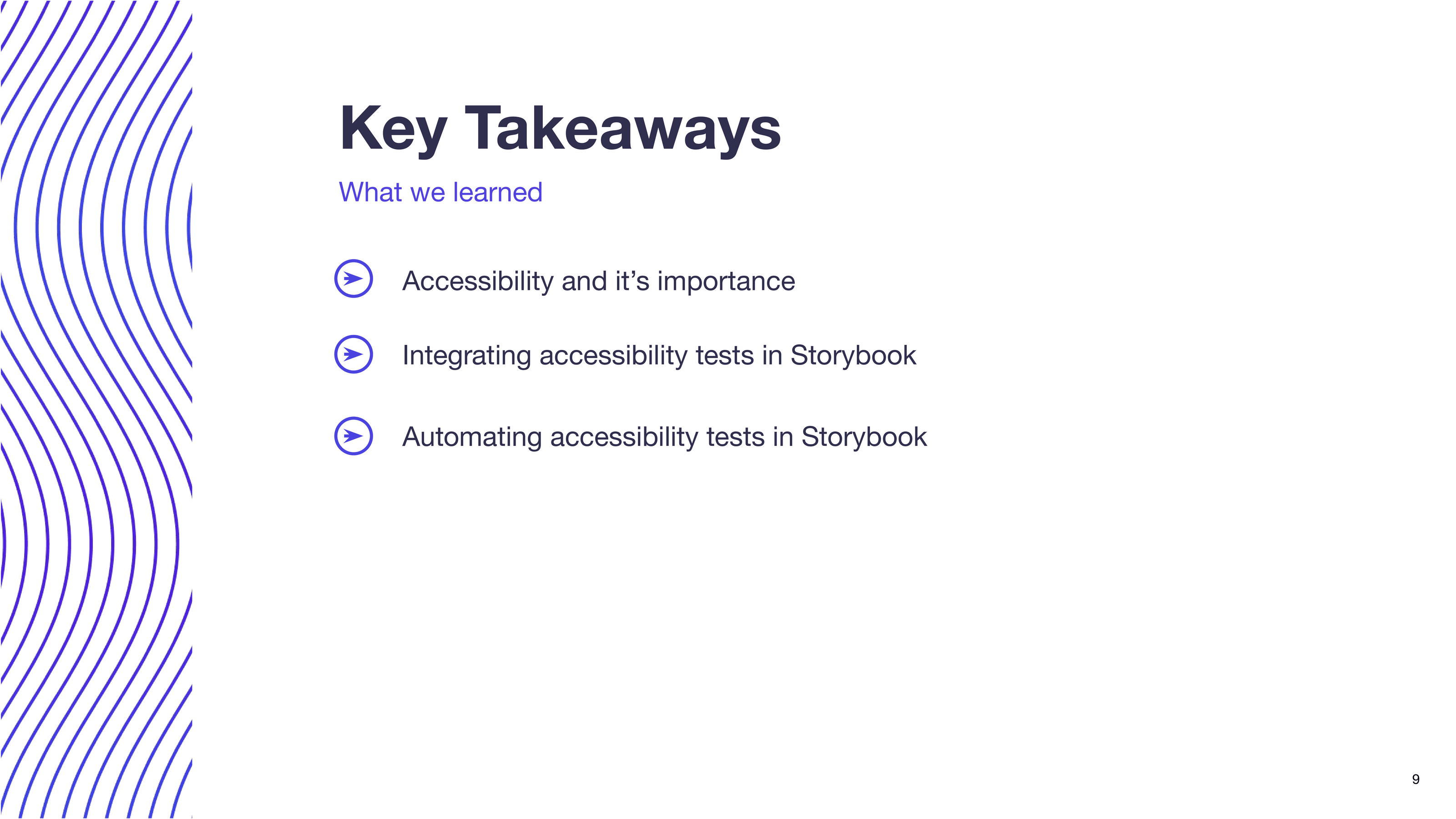 Key Takeaways

What we learned

Accessibility and it’s importance

Integrating accessibility tests in Storybook

Automating accessibility tests in Storybook

9